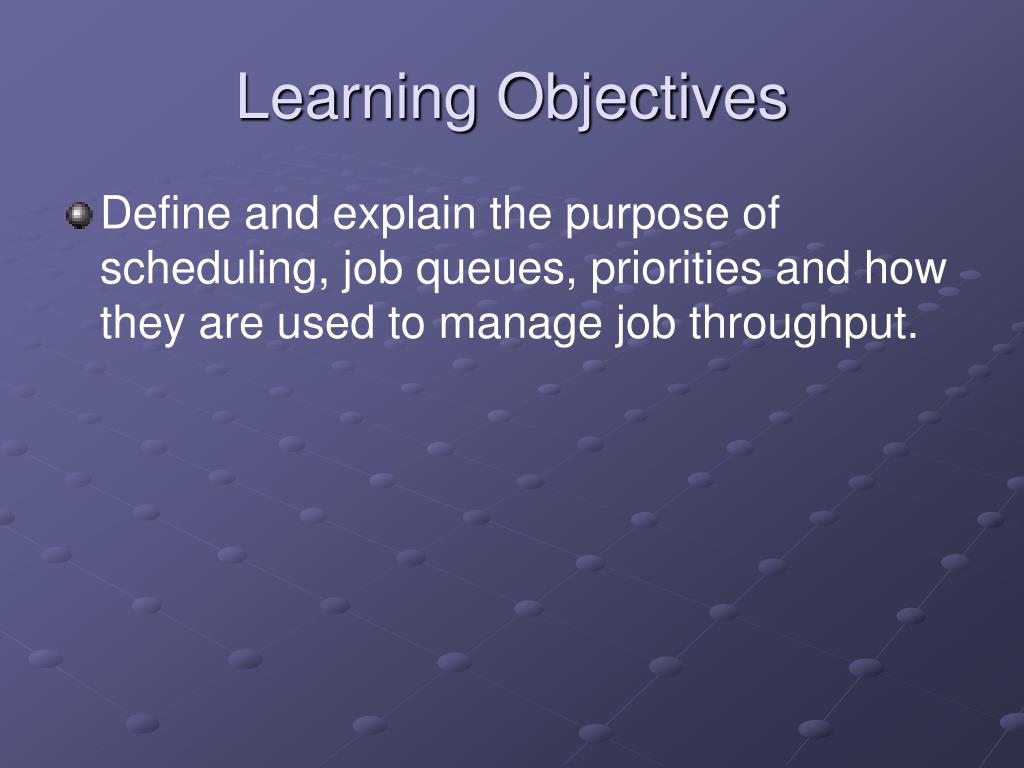 Learning Objectives

Define and explain the purpose of scheduling, job queues, priorities and how they are used to manage job throughput.